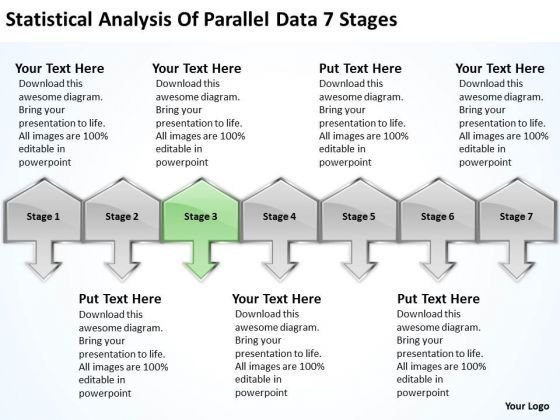 Statistical Analysis Of Parallel Data 7 Stages

Your Text Here
Download this awesome diagram. Bring your presentation to life. All images are 100% editable in powerpoint

Your Text Here
Download this awesome diagram. Bring your presentation to life. All images are 100% editable in powerpoint

Put Text Here
Download this awesome diagram. Bring your presentation to life. All images are 100% editable in powerpoint

Your Text Here
Download this awesome diagram. Bring your presentation to life. All images are 100% editable in powerpoint

Stage 1

Stage 2

Stage 3

Stage 4

Stage 5

Stage 6

Stage 7

Put Text Here
Download this awesome diagram. Bring your presentation to life. All images are 100% editable in powerpoint

Your Text Here
Download this awesome diagram. Bring your presentation to life. All images are 100% editable in powerpoint

Put Text Here
Download this awesome diagram. Bring your presentation to life. All images are 100% editable in powerpoint

Your Logo